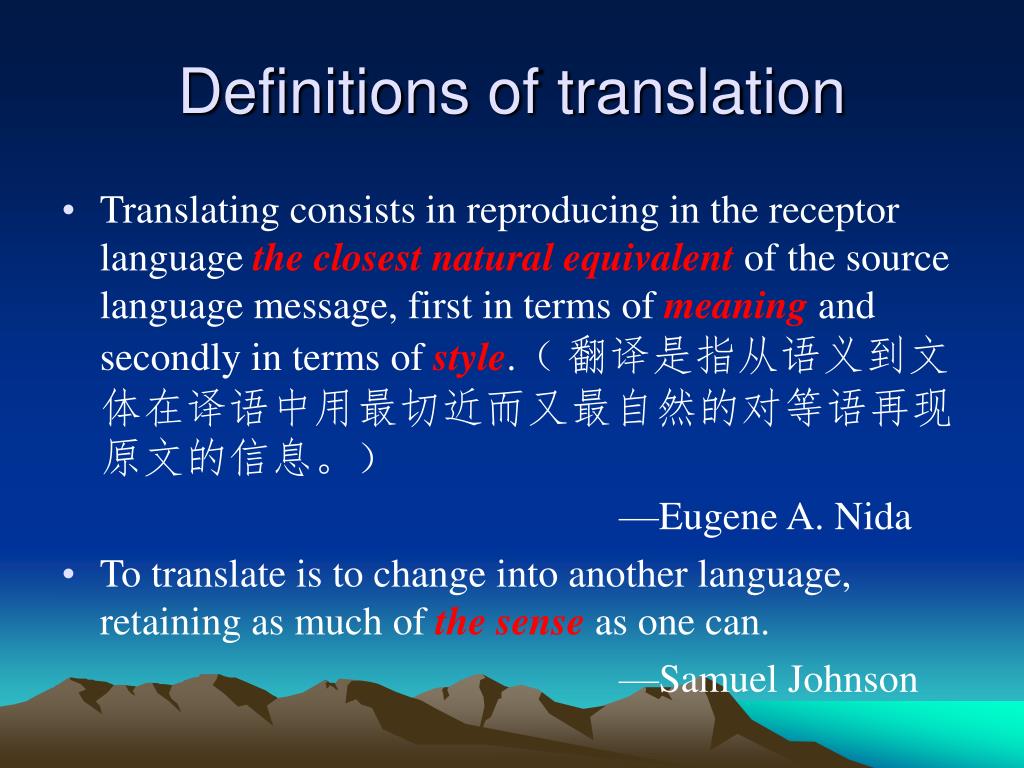 Definitions of translation

• Translating consists in reproducing in the receptor language the closest natural equivalent of the source language message, first in terms of meaning and secondly in terms of style.（翻译是指从语义到文体在译语中用最切近而又最自然的对等语再现原文的信息。）

—Eugene A. Nida

• To translate is to change into another language, retaining as much of the sense as one can.

—Samuel Johnson